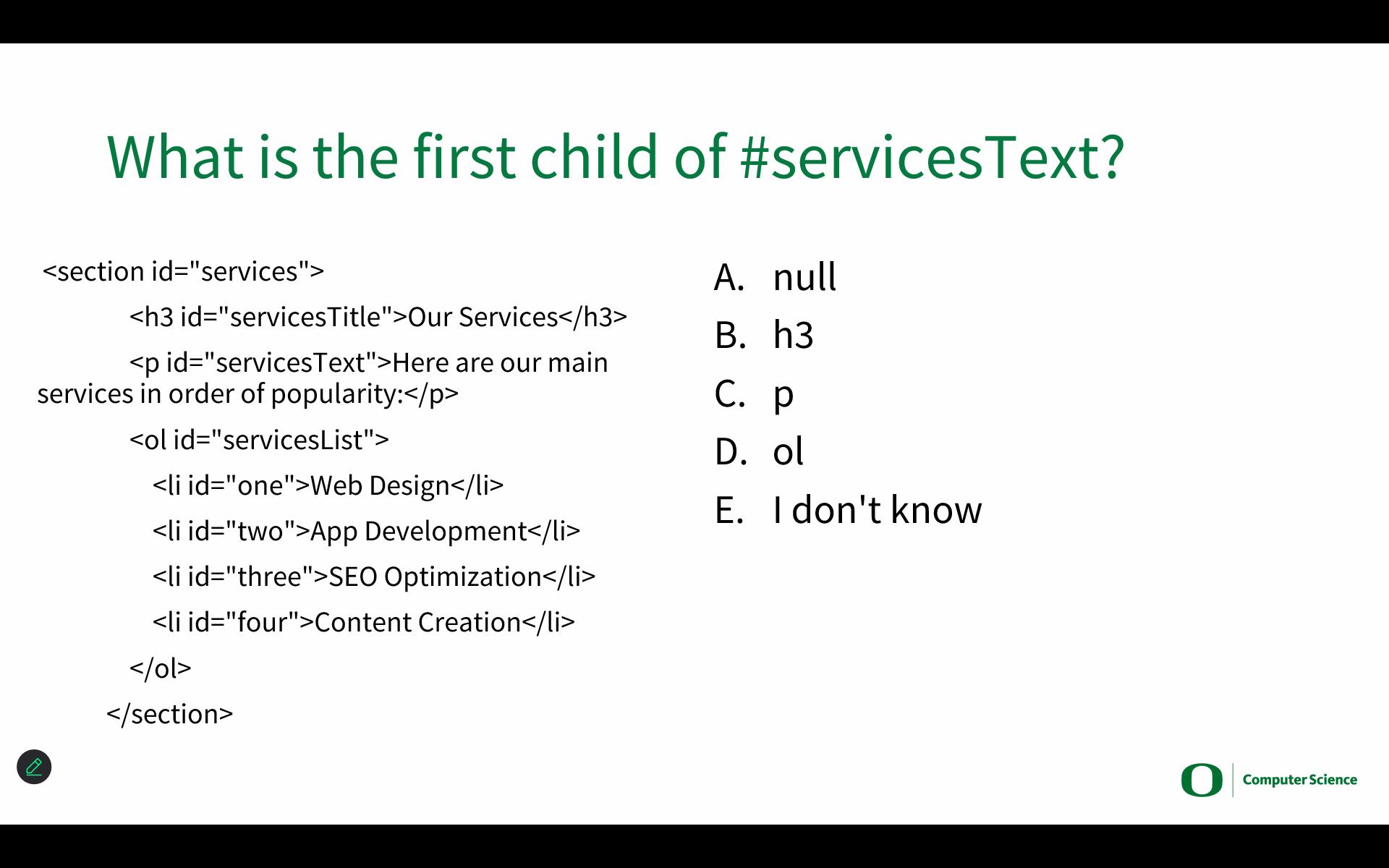 What is the first child of #servicesText?

<section id="services">
<h3 id="servicesTitle">Our Services</h3>
<p id="servicesText">Here are our main services in order of popularity:</p>
<ol id="servicesList">
<li id="one">Web Design</li>
<li id="two">App Development</li>
<li id="three">SEO Optimization</li>
<li id="four">Content Creation</li>
</ol>
</section>

A. null
B. h3
C. p
D. ol
E. I don't know

O Computer Science